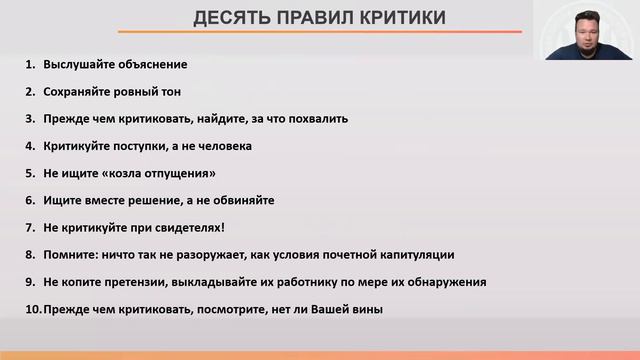 ДЕСЯТЬ ПРАВИЛ КРИТИКИ

1. Выслушайте объяснение
2. Сохраняйте ровный тон
3. Прежде чем критиковать, найдите, за что похвалить
4. Критикуйте поступки, а не человека
5. Не ищите «козла отпущения»
6. Ищите вместе решение, а не обвиняйте
7. Не критикуйте при свидетелях!
8. Помните: ничто так не разоружает, как условия почетной капитуляции
9. Не копите претензии, выкладывайте их работнику по мере их обнаружения
10. Прежде чем критиковать, посмотрите, нет ли Вашей вины